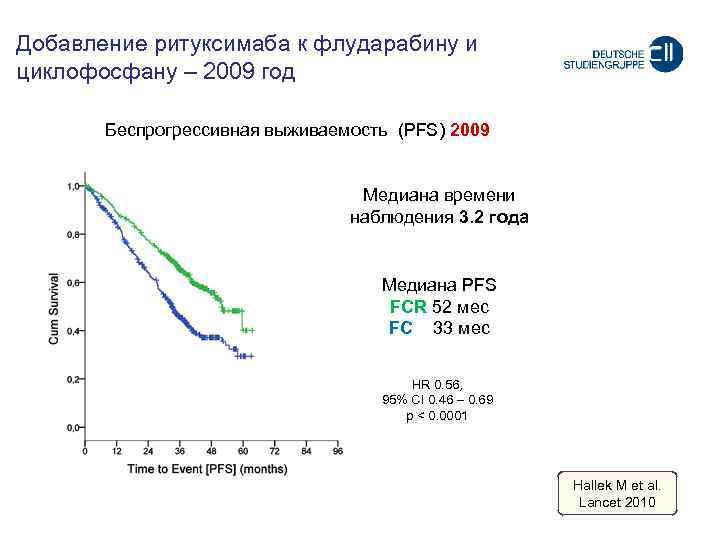 Добавление ритуксимаба к флударабину и циклофосфану – 2009 год

DEUTSCHE STUDIENGRUPPE CLL

Беспрогрессивная выживаемость (PFS) 2009

1,0
0,8
0,6
0,4
0,2
0,0
Cum Survival
0 12 24 36 48 60 72 84 96
Time to Event [PFS] (months)

Медиана времени наблюдения 3.2 года

Медиана PFS
FCR 52 мес
FC 33 мес

HR 0.56,
95% CI 0.46 – 0.69
p < 0.0001

Hallek M et al.
Lancet 2010